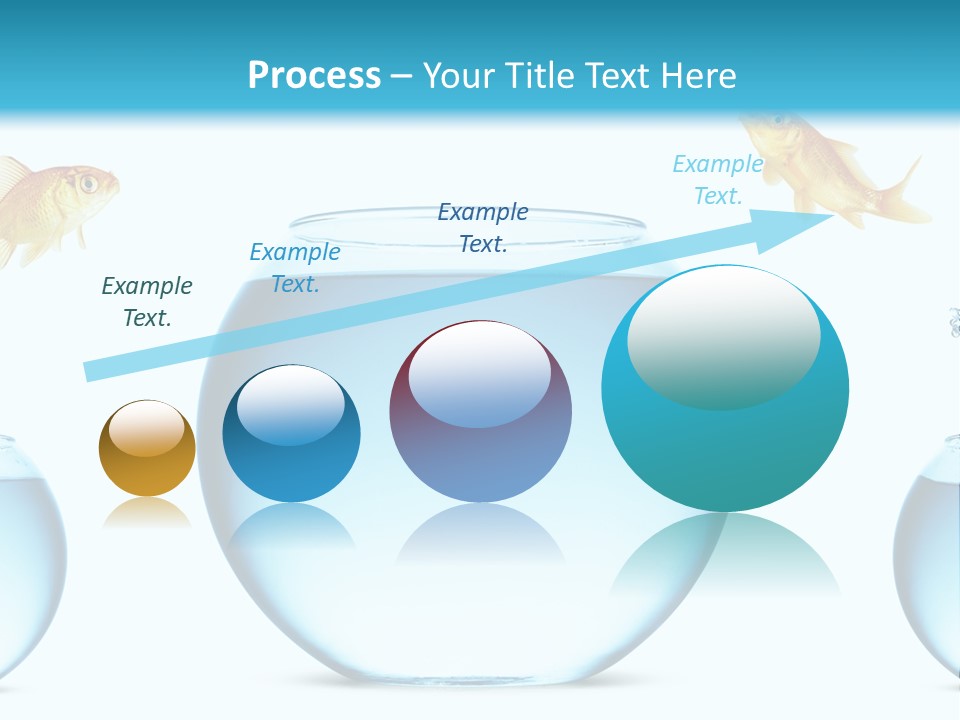 Process – Your Title Text Here

Example Text.

Example Text.

Example Text.

Example Text.